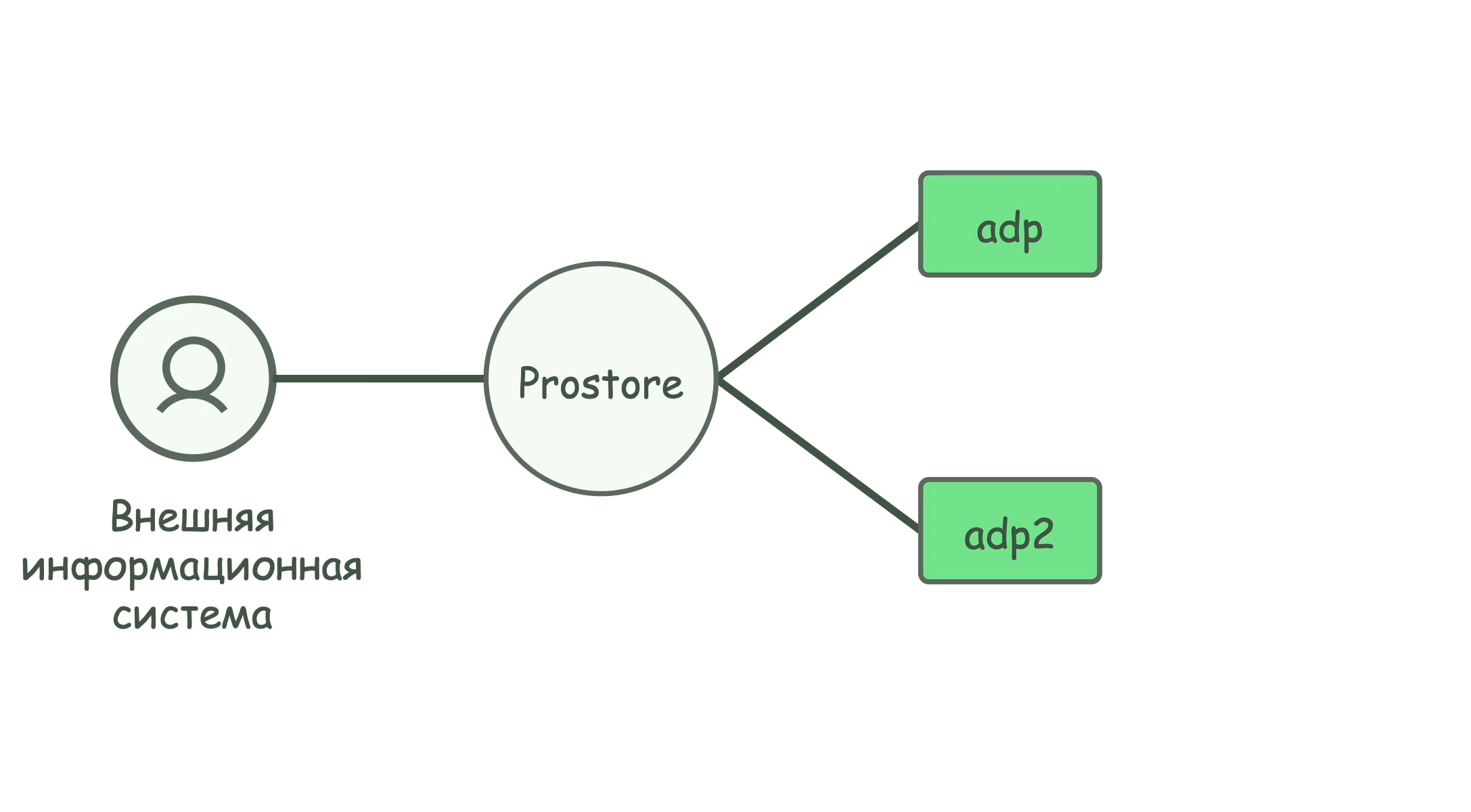 Внешняя информационная система

Prostore

adp

adp2